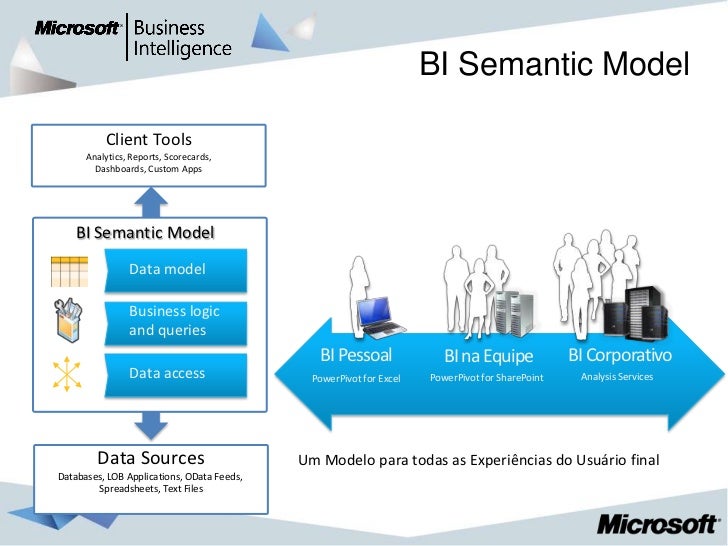 Microsoft Business Intelligence

BI Semantic Model

Client Tools
Analytics, Reports, Scorecards, Dashboards, Custom Apps

BI Semantic Model
Data model
Business logic and queries
Data access

Data Sources
Databases, LOB Applications, OData Feeds, Spreadsheets, Text Files

BI Pessoal
PowerPivot for Excel

BI na Equipe
PowerPivot for SharePoint

BI Corporativo
Analysis Services

Um Modelo para todas as Experiências do Usuário final

Microsoft